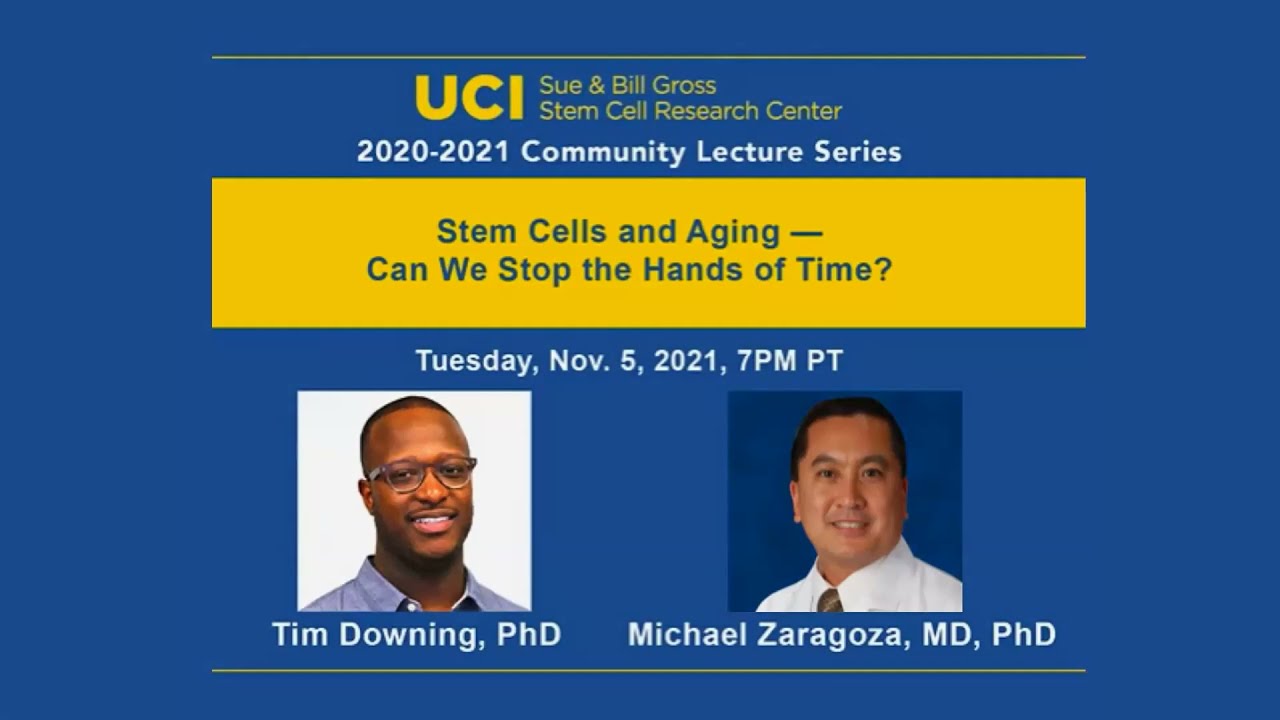 UCI Sue & Bill Gross Stem Cell Research Center

2020-2021 Community Lecture Series

Stem Cells and Aging — Can We Stop the Hands of Time?

Tuesday, Nov. 5, 2021, 7PM PT

Tim Downing, PhD

Michael Zaragoza, MD, PhD